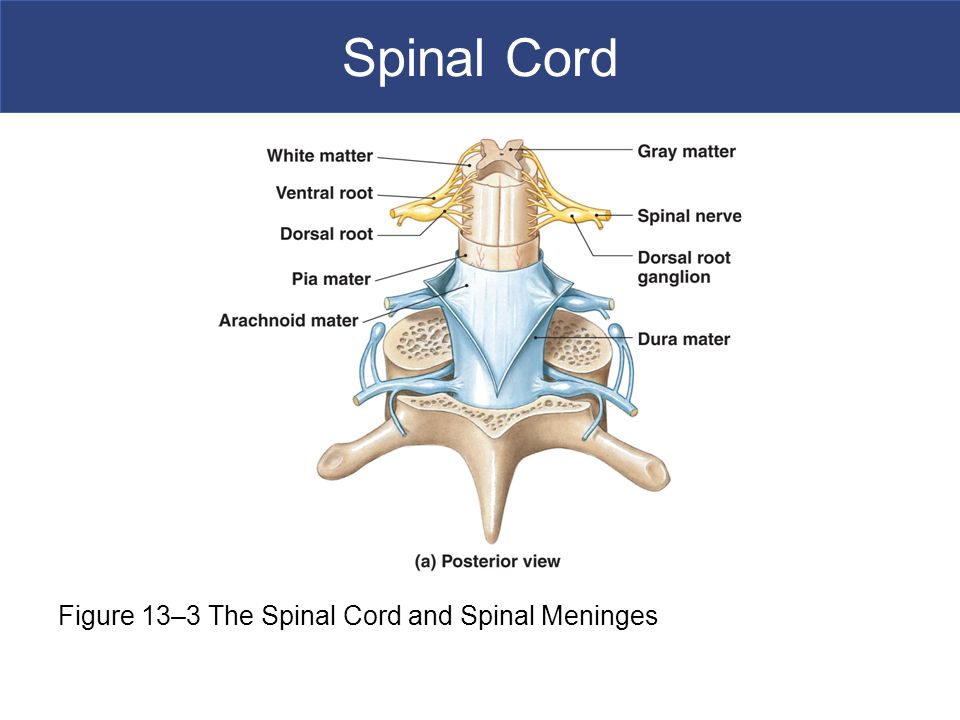 Spinal Cord

White matter
Ventral root
Dorsal root
Pia mater
Arachnoid mater

Gray matter
Spinal nerve
Dorsal root ganglion
Dura mater

(a) Posterior view

Figure 13–3 The Spinal Cord and Spinal Meninges